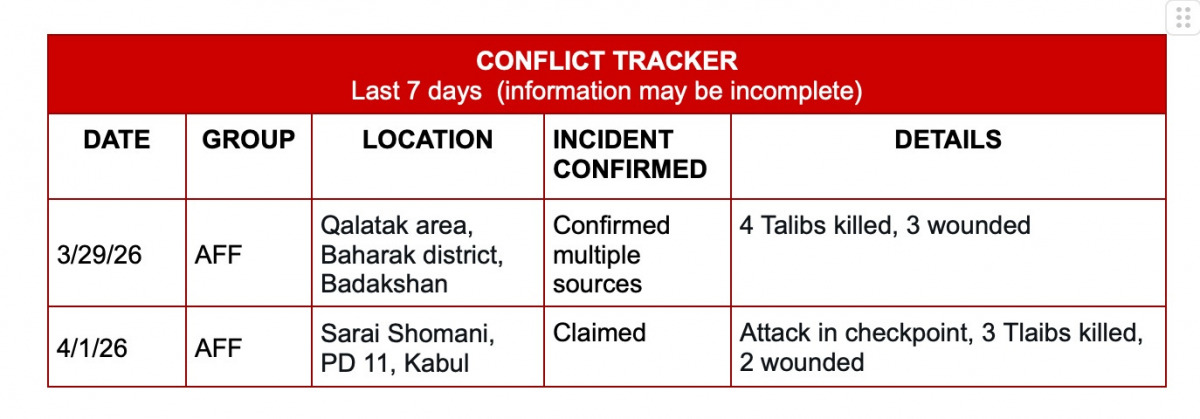 CONFLICT TRACKER
Last 7 days (information may be incomplete)

| DATE | GROUP | LOCATION | INCIDENT CONFIRMED | DETAILS |
|---|---|---|---|---|
| 3/29/26 | AFF | Qalatak area, Baharak district, Badakshan | Confirmed multiple sources | 4 Talibs killed, 3 wounded |
| 4/1/26 | AFF | Sarai Shomani, PD 11, Kabul | Claimed | Attack in checkpoint, 3 Tlaibs killed, 2 wounded |